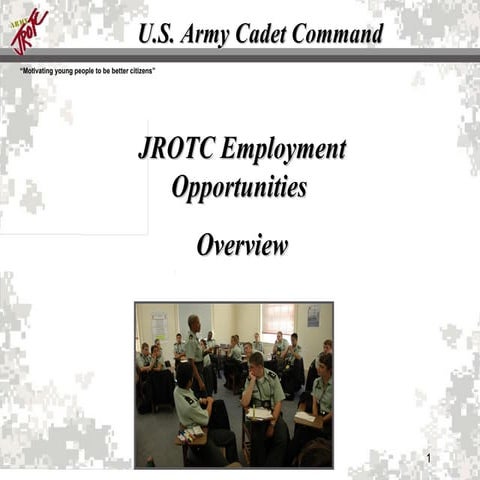 ARMY JROTC

U.S. Army Cadet Command

"Motivating young people to be better citizens"

JROTC Employment Opportunities

Overview

1